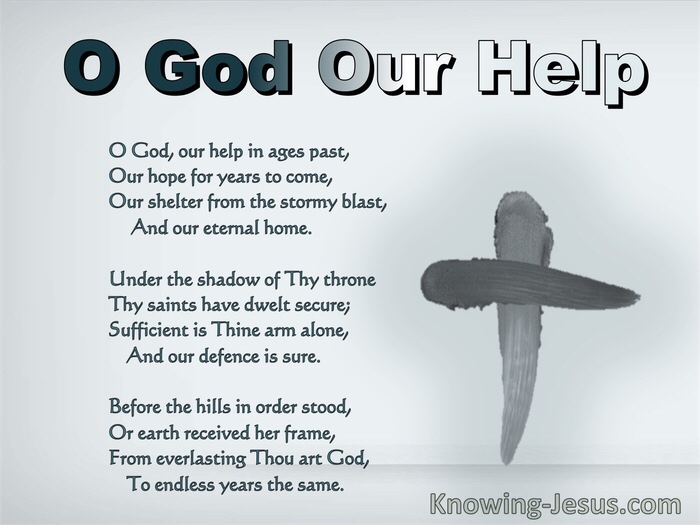 O God Our Help

O God, our help in ages past,
Our hope for years to come,
Our shelter from the stormy blast,
And our eternal home.

Under the shadow of Thy throne
Thy saints have dwelt secure;
Sufficient is Thine arm alone,
And our defence is sure.

Before the hills in order stood,
Or earth received her frame,
From everlasting Thou art God,
To endless years the same.

Knowing-Jesus.com